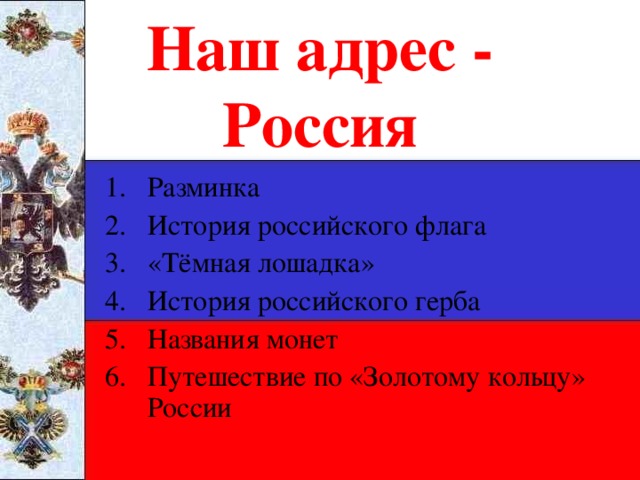 Наш адрес - Россия

1. Разминка
2. История российского флага
3. «Тёмная лошадка»
4. История российского герба
5. Названия монет
6. Путешествие по «Золотому кольцу» России